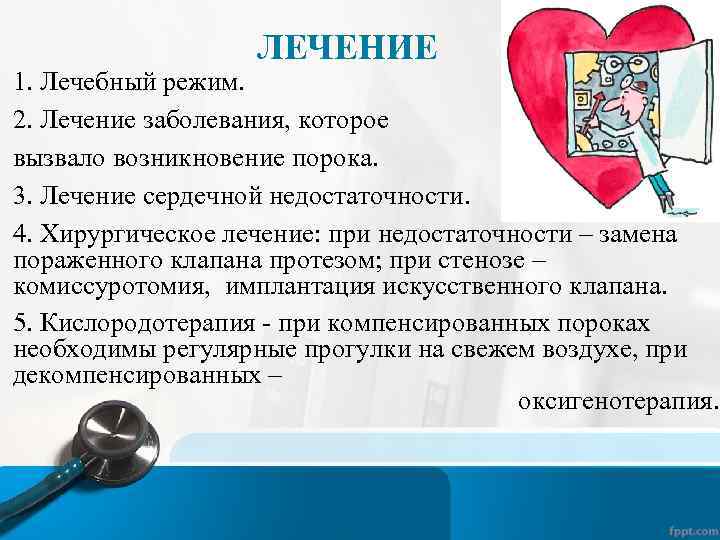 ЛЕЧЕНИЕ

1. Лечебный режим.

2. Лечение заболевания, которое вызвало возникновение порока.

3. Лечение сердечной недостаточности.

4. Хирургическое лечение: при недостаточности – замена пораженного клапана протезом; при стенозе – комиссуротомия, имплантация искусственного клапана.

5. Кислородотерапия - при компенсированных пороках необходимы регулярные прогулки на свежем воздухе, при декомпенсированных – оксигенотерапия.

fppt.com